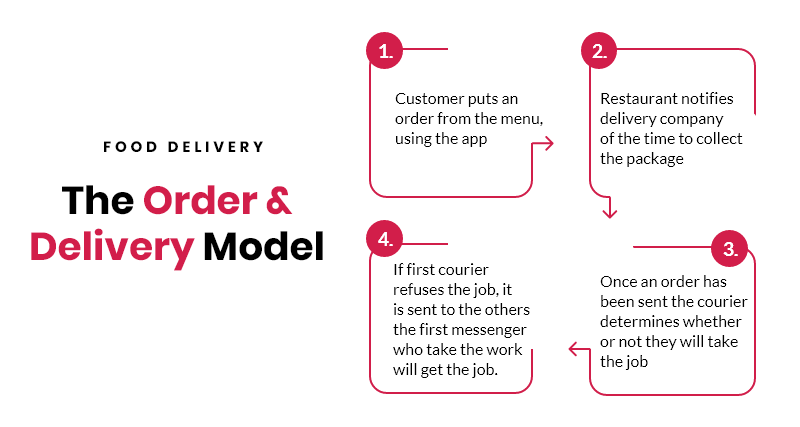 FOOD DELIVERY

The Order & Delivery Model

1.

Customer puts an order from the menu, using the app

2.

Restaurant notifies delivery company of the time to collect the package

3.

Once an order has been sent the courier determines whether or not they will take the job

4.

If first courier refuses the job, it is sent to the others the first messenger who take the work will get the job.